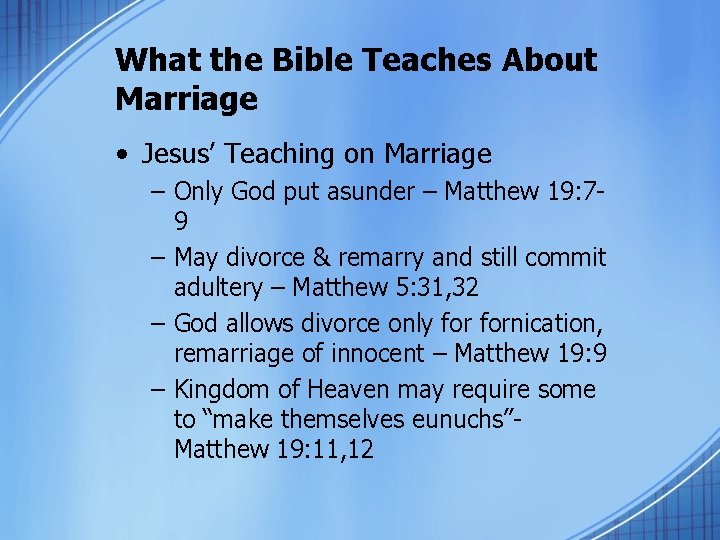 What the Bible Teaches About Marriage

• Jesus' Teaching on Marriage

– Only God put asunder – Matthew 19:7-9

– May divorce & remarry and still commit adultery – Matthew 5:31,32

– God allows divorce only for fornication, remarriage of innocent – Matthew 19:9

– Kingdom of Heaven may require some to "make themselves eunuchs"- Matthew 19:11,12